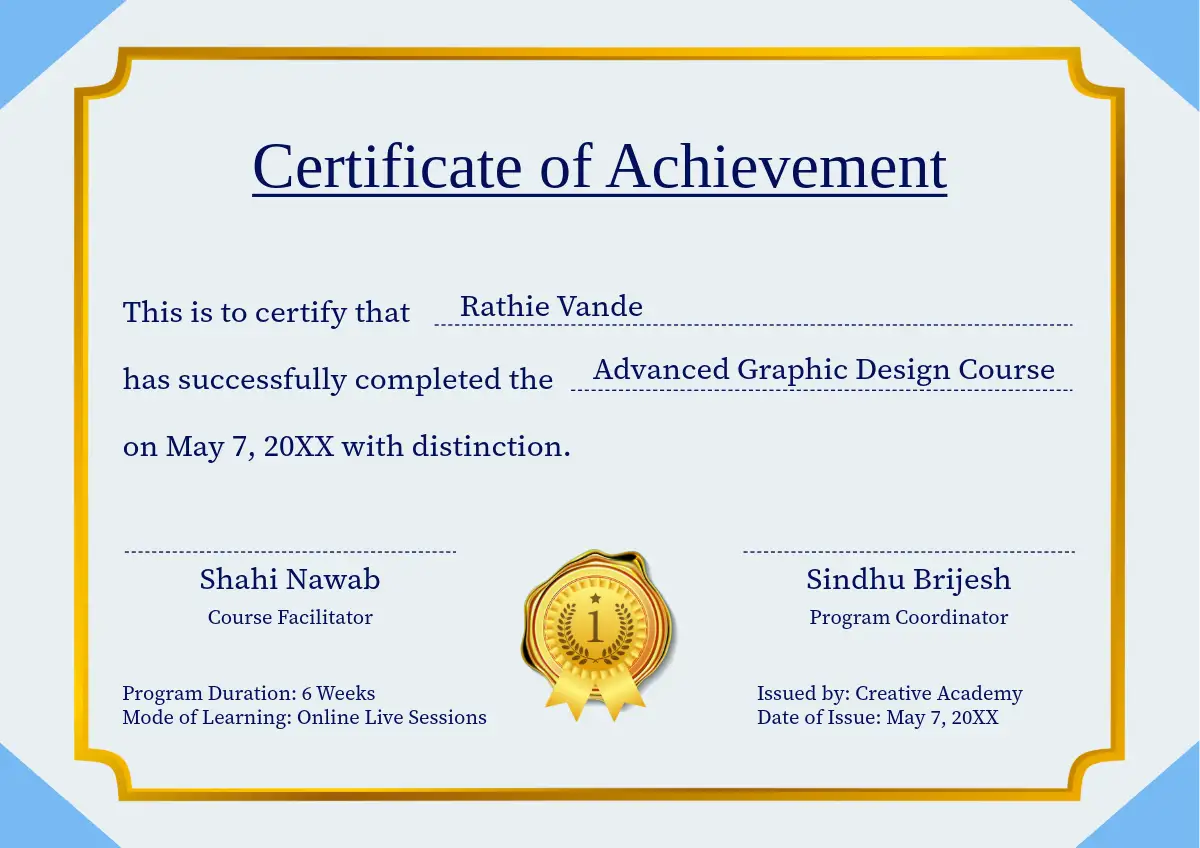 Certificate of Achievement

This is to certify that Rathie Vande

has successfully completed the Advanced Graphic Design Course

on May 7, 20XX with distinction.

Shahi Nawab
Course Facilitator

1

Sindhu Brijesh
Program Coordinator

Program Duration: 6 Weeks
Mode of Learning: Online Live Sessions

Issued by: Creative Academy
Date of Issue: May 7, 20XX